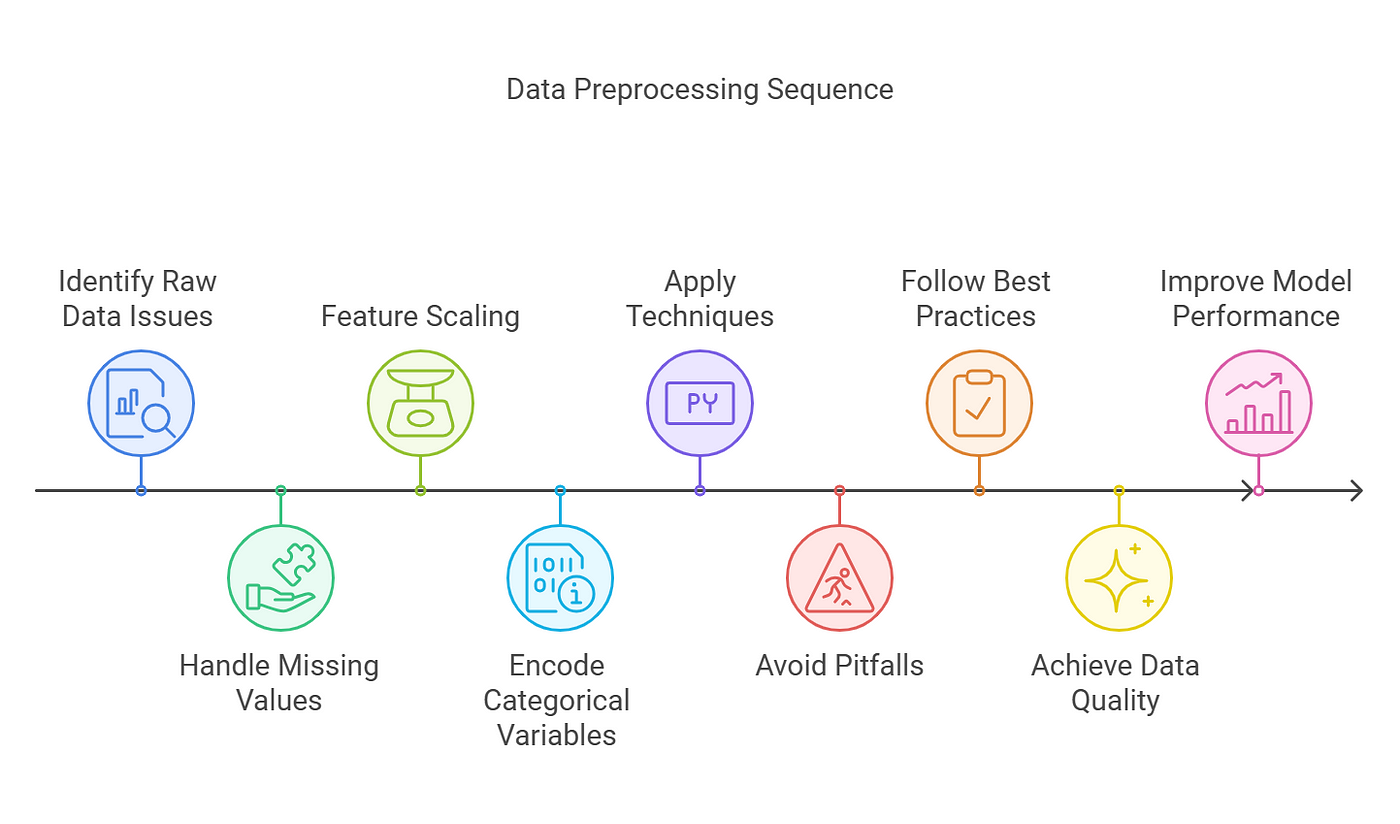 Data Preprocessing Sequence

Identify Raw Data Issues

Handle Missing Values

Feature Scaling

Encode Categorical Variables

Apply Techniques

PY

Avoid Pitfalls

Follow Best Practices

Achieve Data Quality

Improve Model Performance